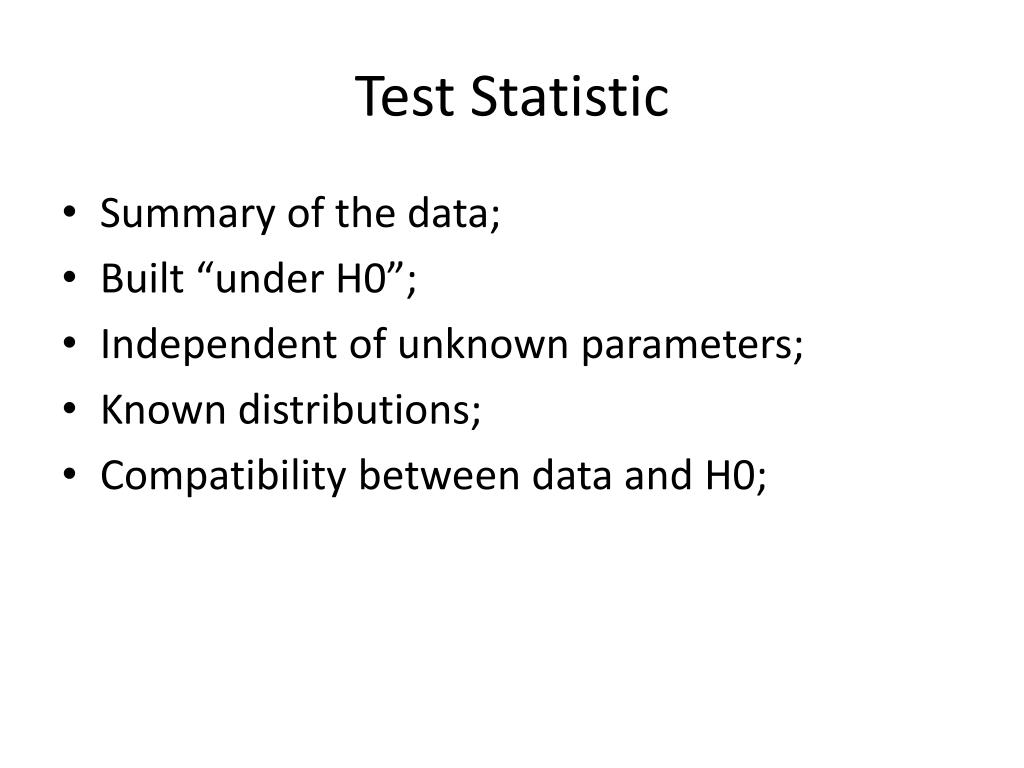 Test Statistic

• Summary of the data;
• Built “under H0”;
• Independent of unknown parameters;
• Known distributions;
• Compatibility between data and H0;